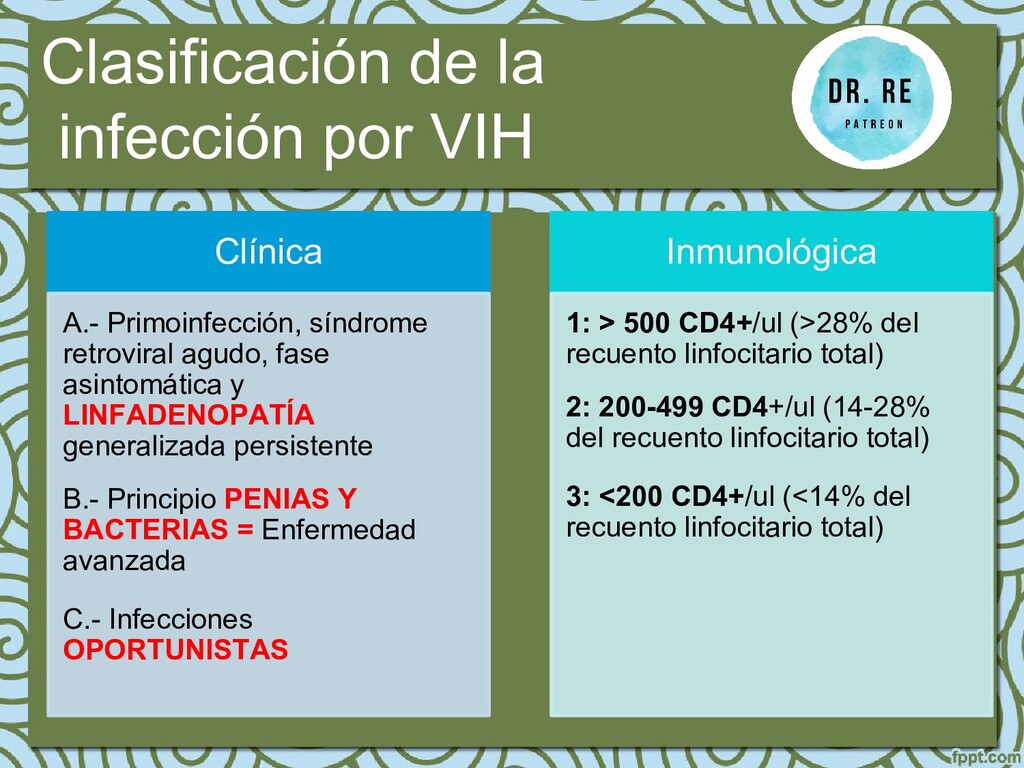 Clasificación de la infección por VIH

DR. RE
PATREON

Clínica

A.- Primoinfección, síndrome retroviral agudo, fase asintomática y LINFADENOPATÍA generalizada persistente

B.- Principio PENIAS Y BACTERIAS = Enfermedad avanzada

C.- Infecciones OPORTUNISTAS

Inmunológica

1: > 500 CD4+/ul (>28% del recuento linfocitario total)

2: 200-499 CD4+/ul (14-28% del recuento linfocitario total)

3: <200 CD4+/ul (<14% del recuento linfocitario total)

fppt.com